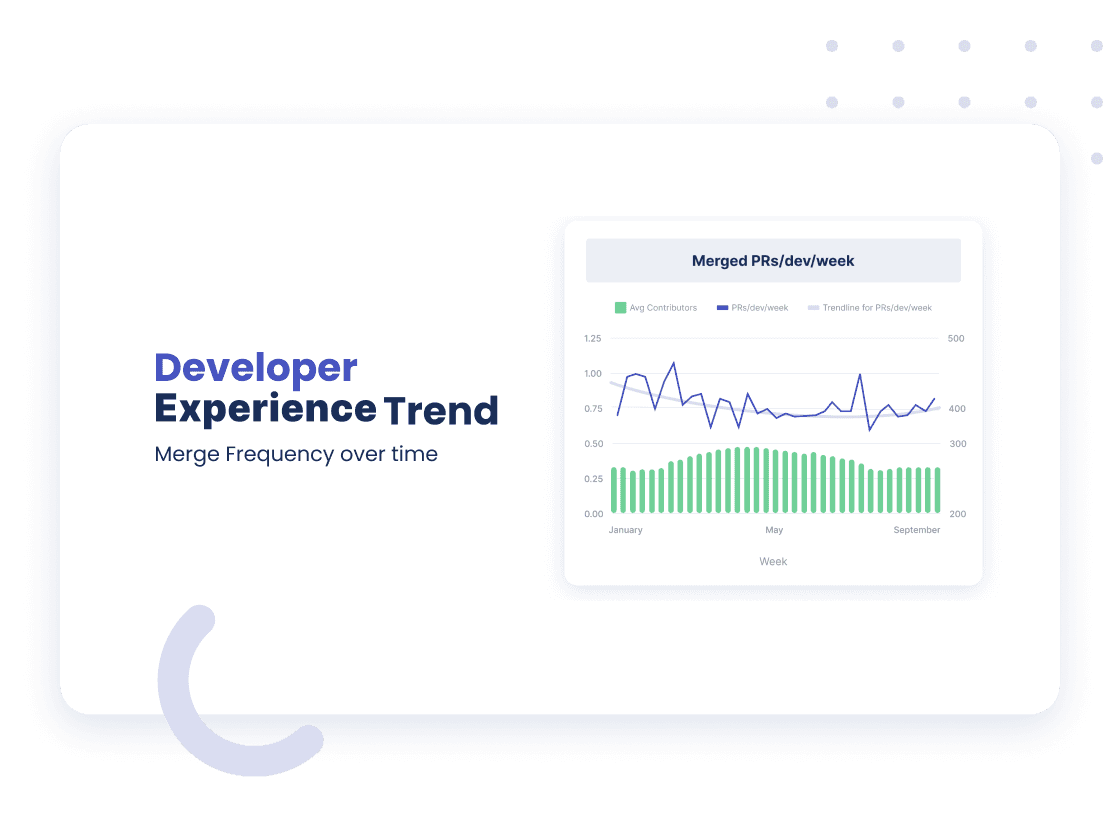 Developer
Experience Trend
Merge Frequency over time

Merged PRs/dev/week

Avg Contributors PRs/dev/week Trendline for PRs/dev/week

1.25
1.00
0.75
0.50
0.25
0.00

500
400
300
200

January May September

Week